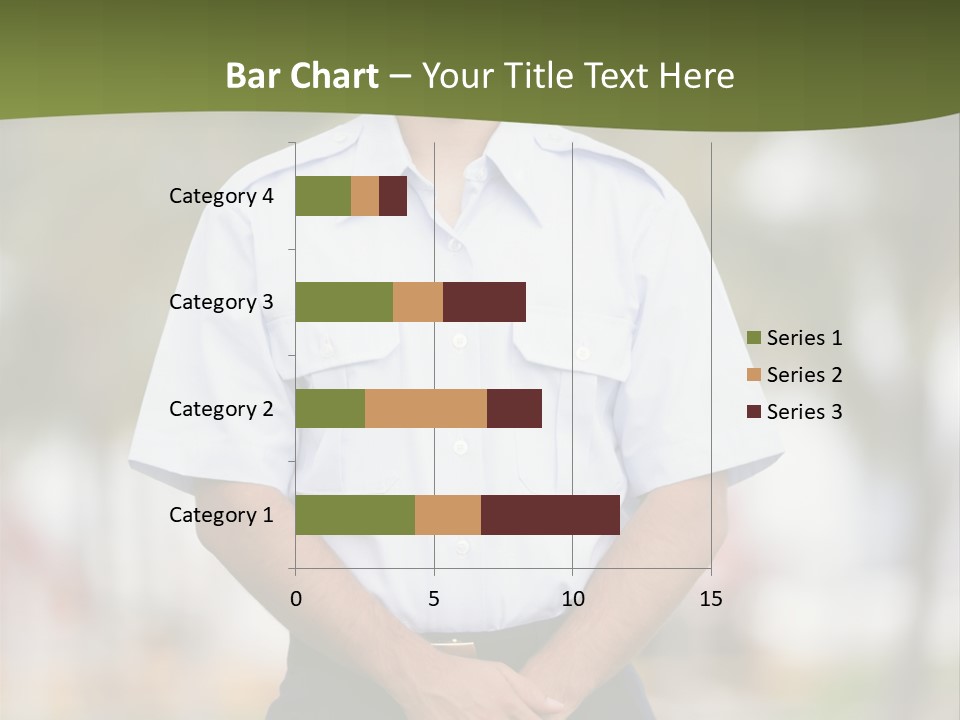 Bar Chart – Your Title Text Here

Category 4
Category 3
Category 2
Category 1

0
5
10
15

Series 1
Series 2
Series 3